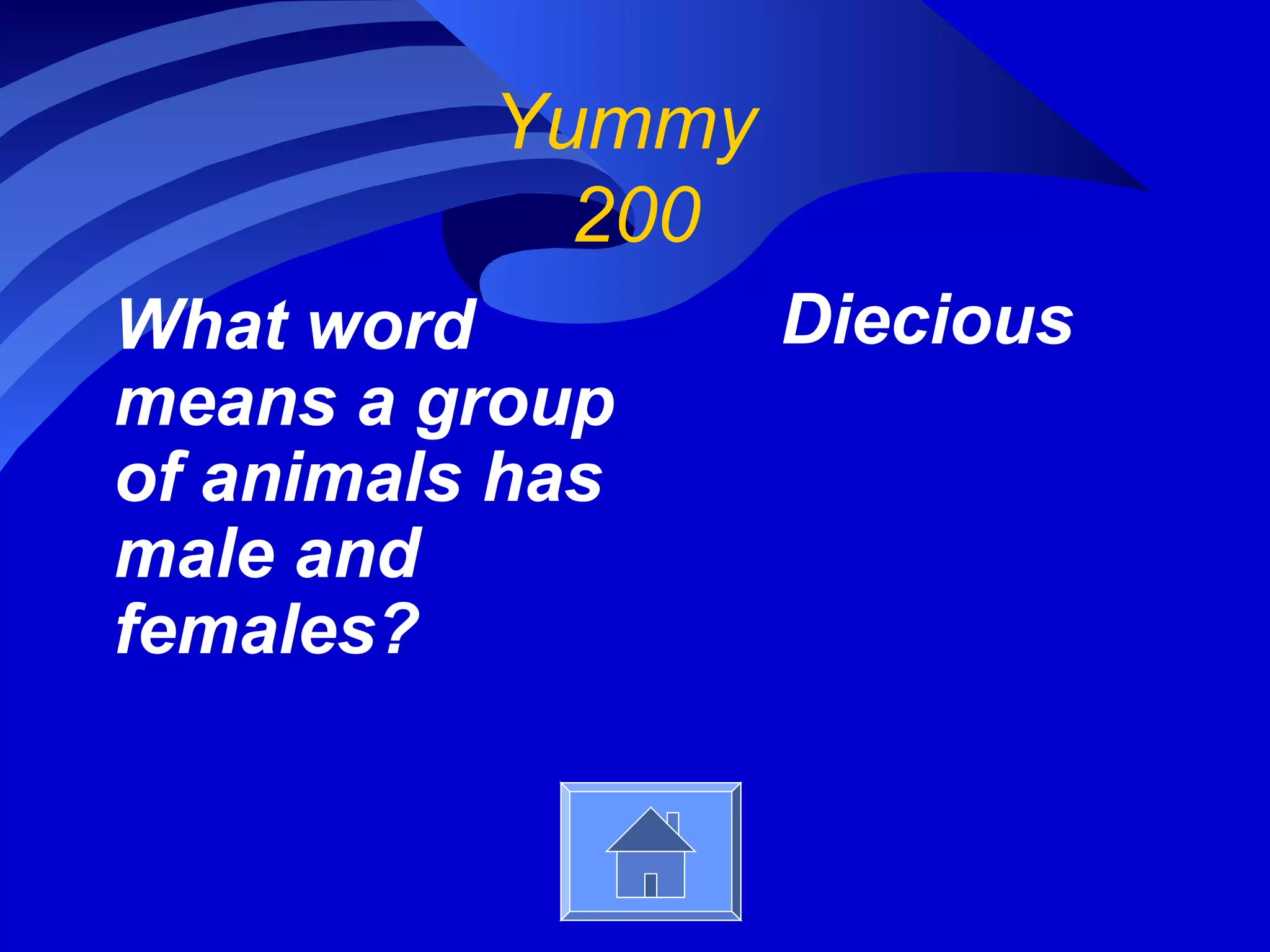 Yummy
200

What word means a group of animals has male and females?

Diecious